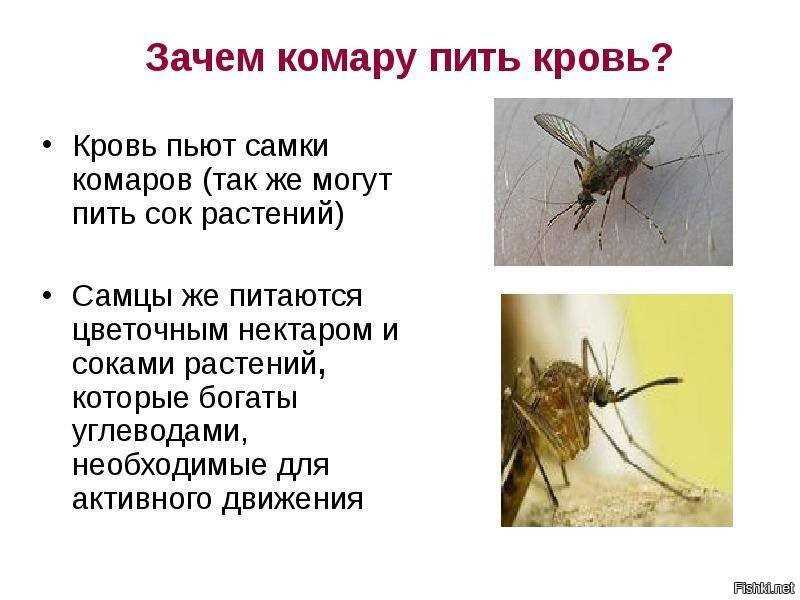 Зачем комару пить кровь?

• Кровь пьют самки комаров (так же могут пить сок растений)

• Самцы же питаются цветочным нектаром и соками растений, которые богаты углеводами, необходимые для активного движения

Fishki.net